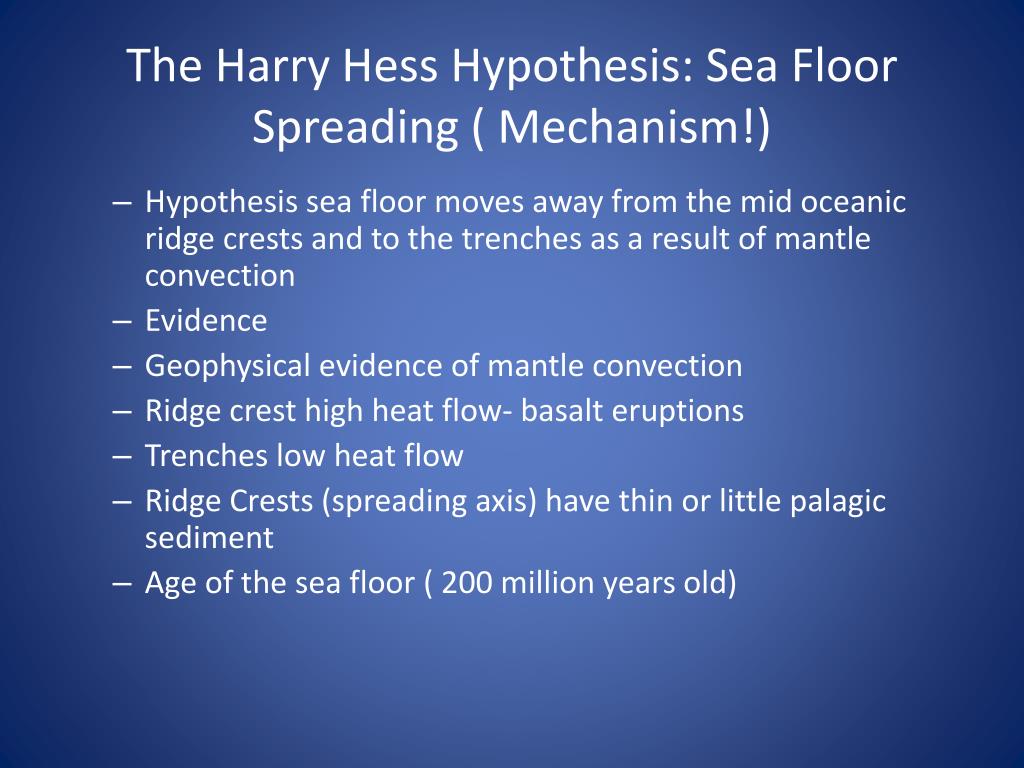 The Harry Hess Hypothesis: Sea Floor Spreading ( Mechanism!)

– Hypothesis sea floor moves away from the mid oceanic ridge crests and to the trenches as a result of mantle convection
– Evidence
– Geophysical evidence of mantle convection
– Ridge crest high heat flow- basalt eruptions
– Trenches low heat flow
– Ridge Crests (spreading axis) have thin or little palagic sediment
– Age of the sea floor ( 200 million years old)